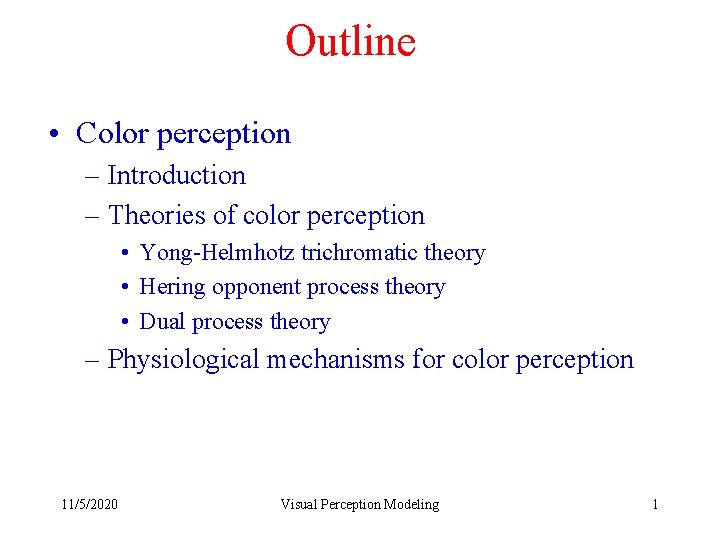 Outline

• Color perception
– Introduction
– Theories of color perception
• Yong-Helmhotz trichromatic theory
• Hering opponent process theory
• Dual process theory
– Physiological mechanisms for color perception

11/5/2020
Visual Perception Modeling
1